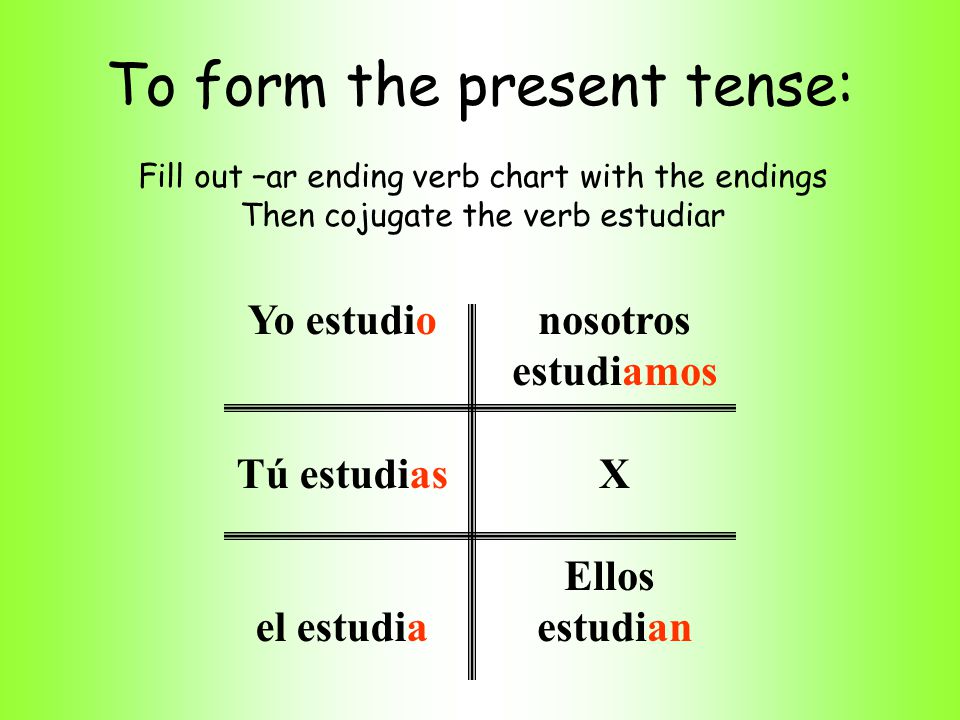 To form the present tense:

Fill out –ar ending verb chart with the endings
Then cojugate the verb estudiar

| Yo estudio | nosotros estudiamos |
|---|---|
| Tú estudias | X |
| el estudia | Ellos estudian |